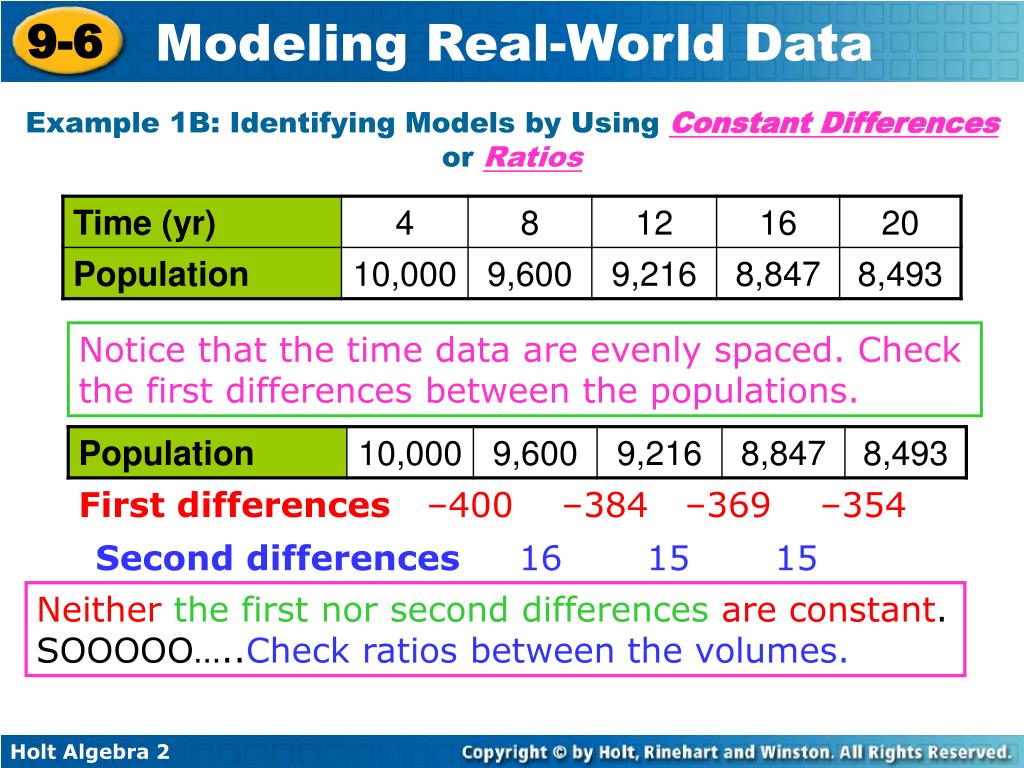 9-6 Modeling Real-World Data

Example 1B: Identifying Models by Using Constant Differences or Ratios

| Time (yr) | 4 | 8 | 12 | 16 | 20 |
|---|---|---|---|---|---|
| Population | 10,000 | 9,600 | 9,216 | 8,847 | 8,493 |

Notice that the time data are evenly spaced. Check the first differences between the populations.

| Population | 10,000 | 9,600 | 9,216 | 8,847 | 8,493 |
|---|---|---|---|---|---|

First differences –400 –384 –369 –354

Second differences 16 15 15

Neither the first nor second differences are constant. SOOOOO…..Check ratios between the volumes.

Holt Algebra 2

Copyright © by Holt, Rinehart and Winston. All Rights Reserved.